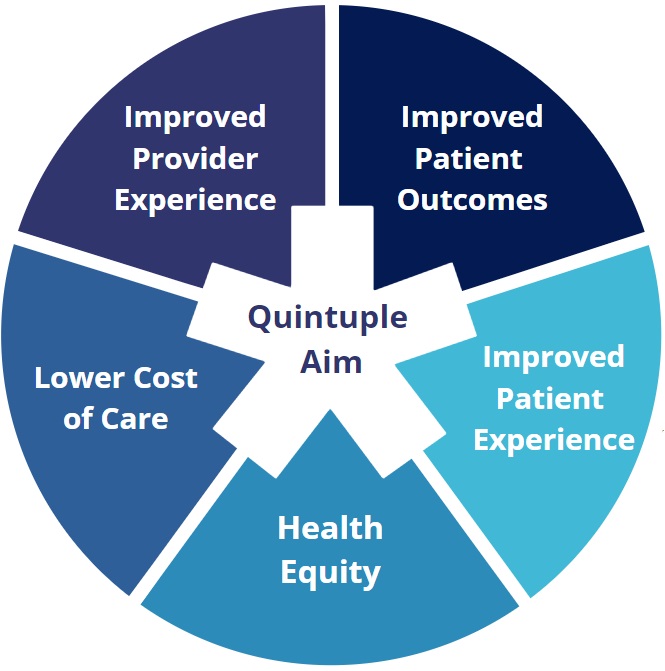 Improved Provider Experience

Improved Patient Outcomes

Quintuple Aim

Lower Cost of Care

Improved Patient Experience

Health Equity